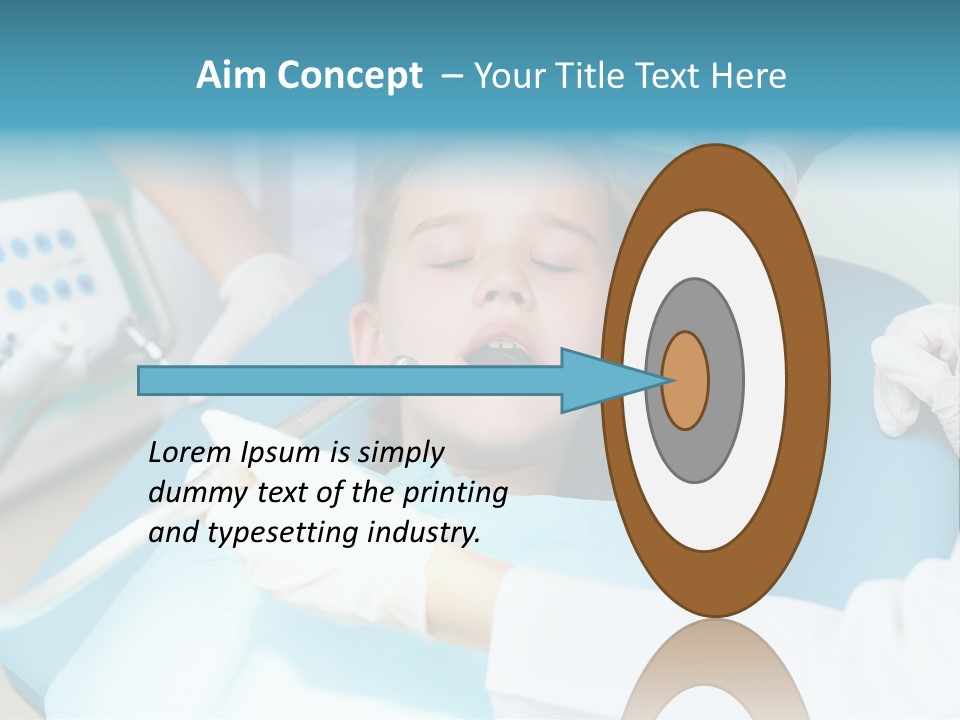 Aim Concept – Your Title Text Here

Lorem Ipsum is simply dummy text of the printing and typesetting industry.